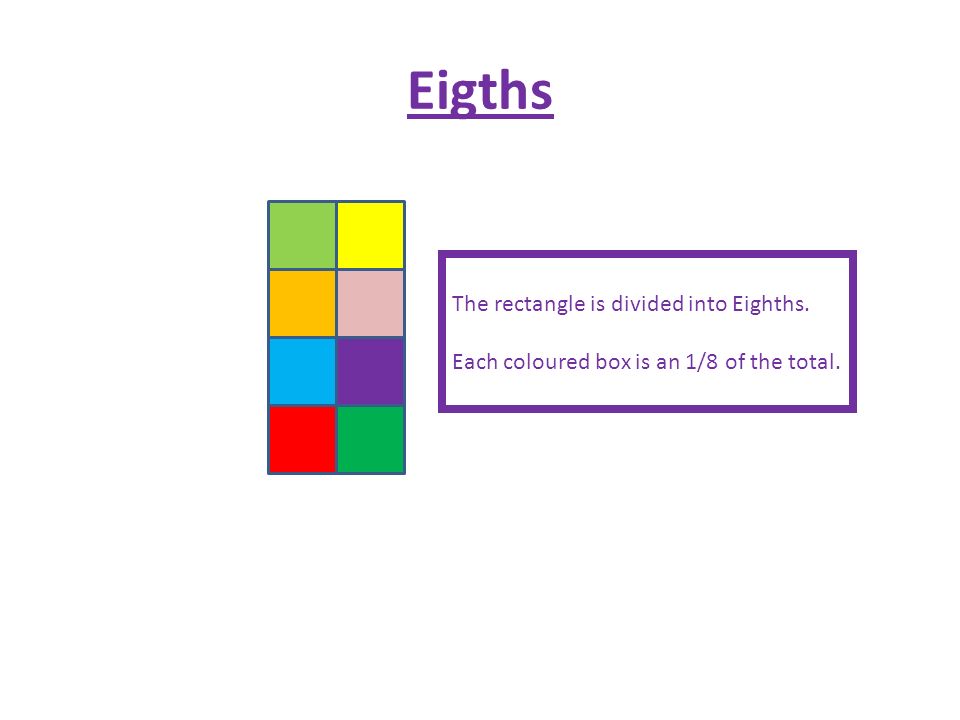 Eigths

The rectangle is divided into Eighths.

Each coloured box is an 1/8 of the total.